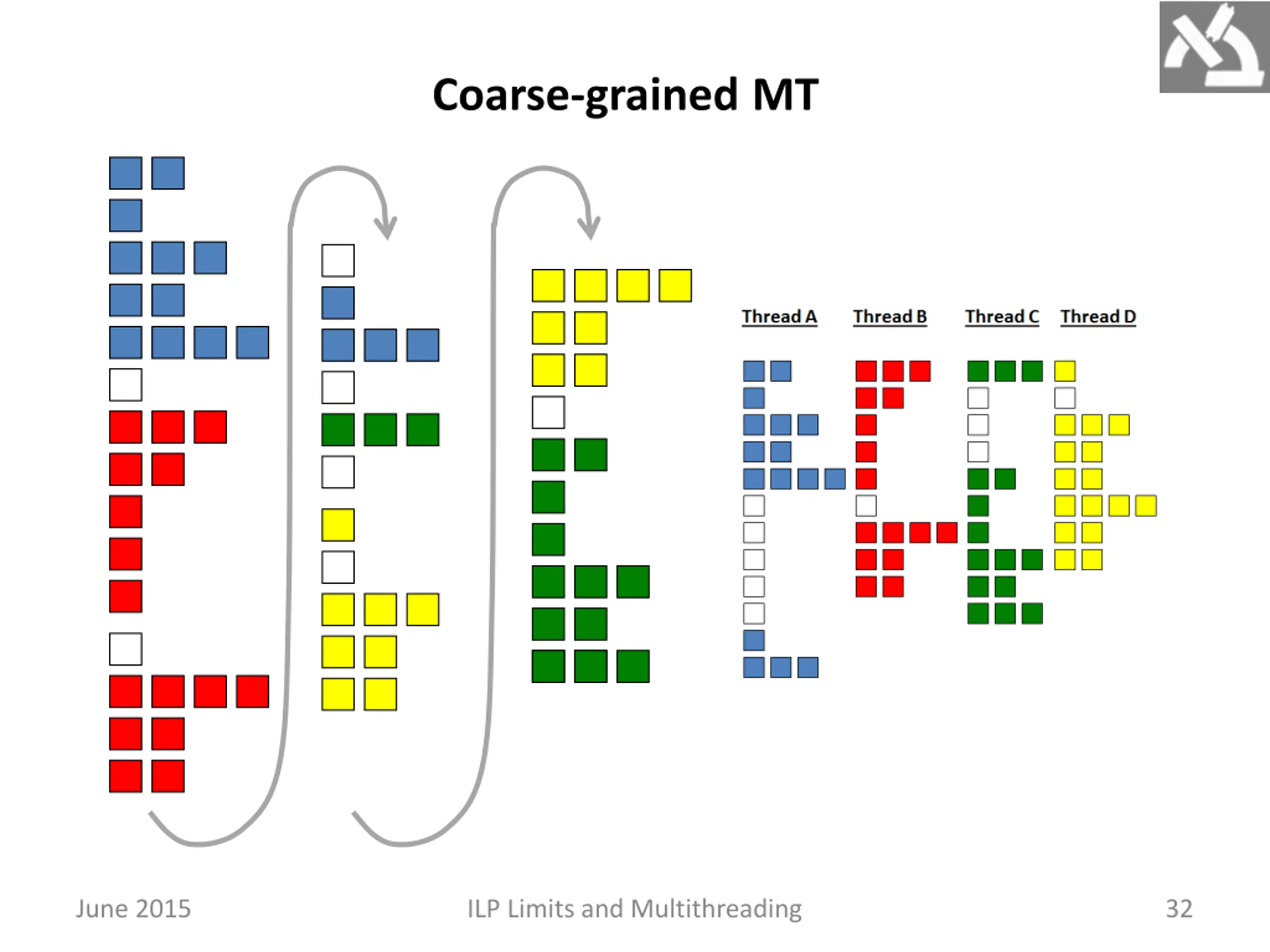 Coarse-grained MT

Thread A Thread B Thread C Thread D

June 2015 ILP Limits and Multithreading 32